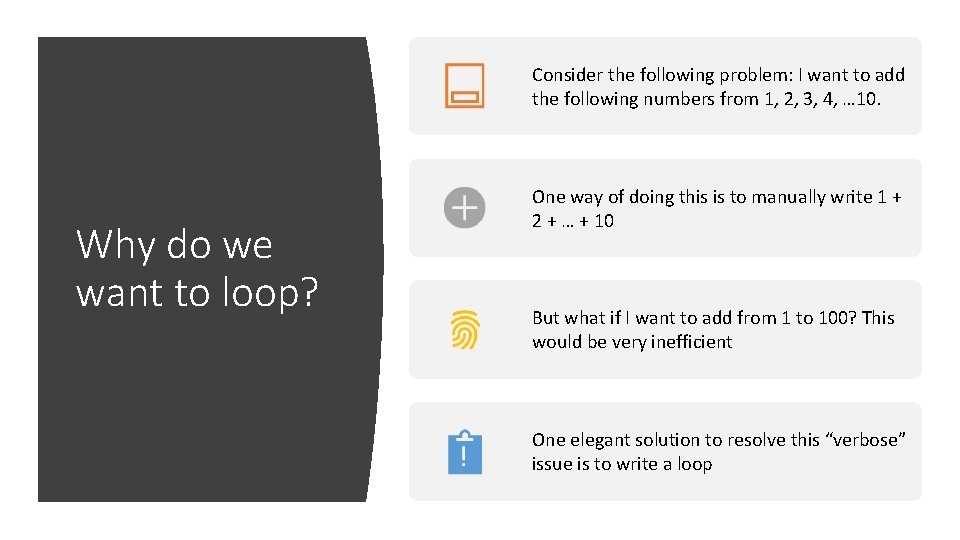 Why do we want to loop?

Consider the following problem: I want to add the following numbers from 1, 2, 3, 4, …10.

One way of doing this is to manually write 1 + 2 + … + 10

But what if I want to add from 1 to 100? This would be very inefficient

One elegant solution to resolve this “verbose” issue is to write a loop